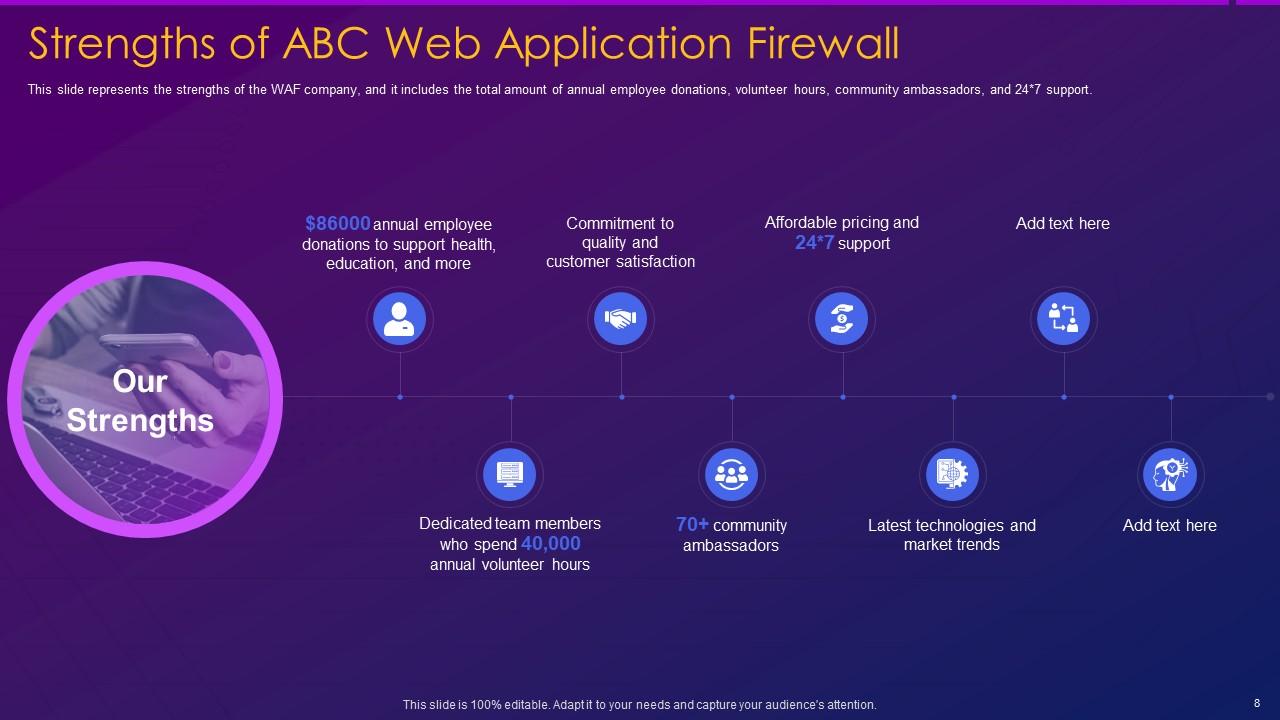 Strengths of ABC Web Application Firewall

This slide represents the strengths of the WAF company, and it includes the total amount of annual employee donations, volunteer hours, community ambassadors, and 24*7 support.

Our Strengths

$86000 annual employee donations to support health, education, and more

Commitment to quality and customer satisfaction

Affordable pricing and 24*7 support

Add text here

Dedicated team members who spend 40,000 annual volunteer hours

70+ community ambassadors

Latest technologies and market trends

Add text here

This slide is 100% editable. Adapt it to your needs and capture your audience's attention.

8